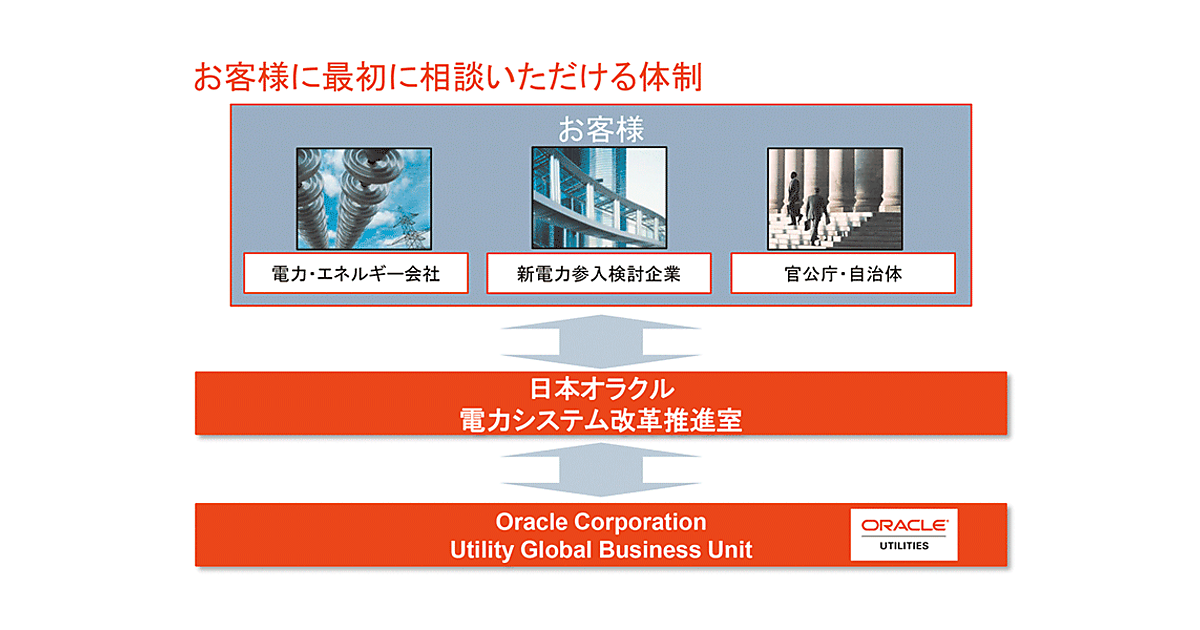 お客様に最初に相談いただける体制

お客様

電力・エネルギー会社

新電力参入検討企業

官公庁・自治体

日本オラクル
電力システム改革推進室

Oracle Corporation
Utility Global Business Unit

ORACLE
UTILITIES